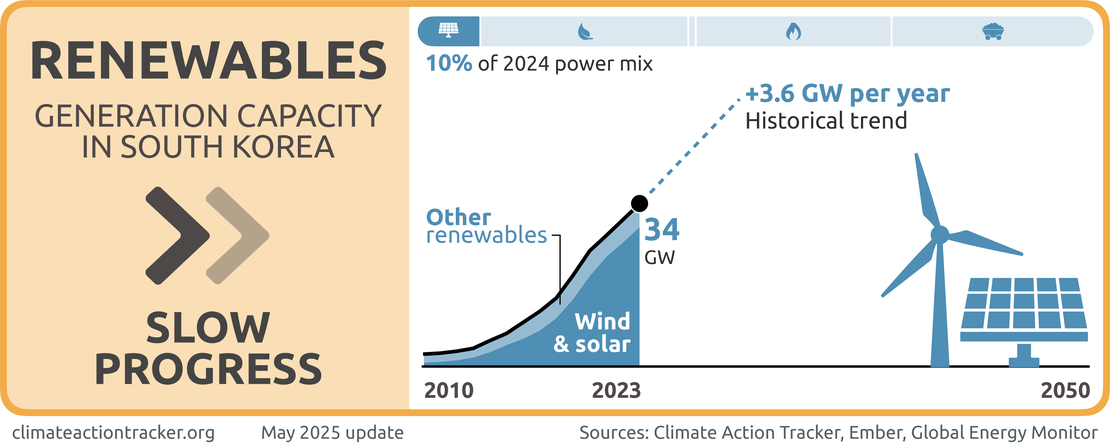 RENEWABLES

GENERATION CAPACITY IN SOUTH KOREA

SLOW PROGRESS

10% of 2024 power mix

+3.6 GW per year
Historical trend

Other renewables

34
GW

Wind & solar

2010

2023

2050

climateactiontracker.org

May 2025 update

Sources: Climate Action Tracker, Ember, Global Energy Monitor